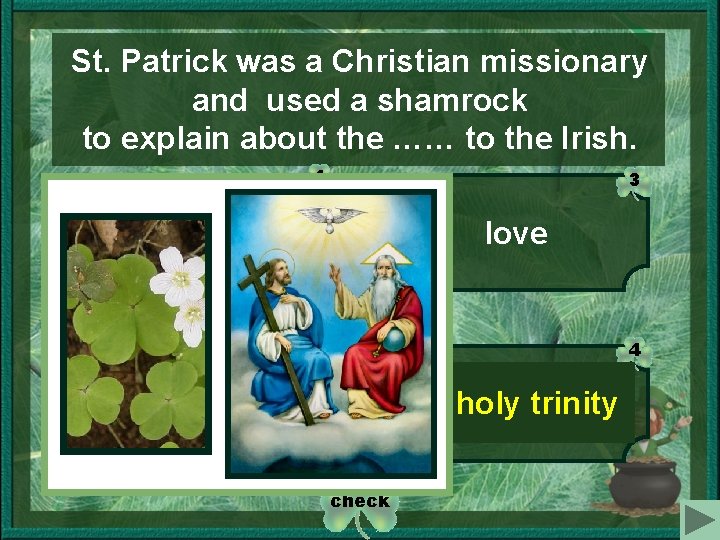 St. Patrick was a Christian missionary and used a shamrock to explain about the …… to the Irish.

3

love

4

holy trinity

check